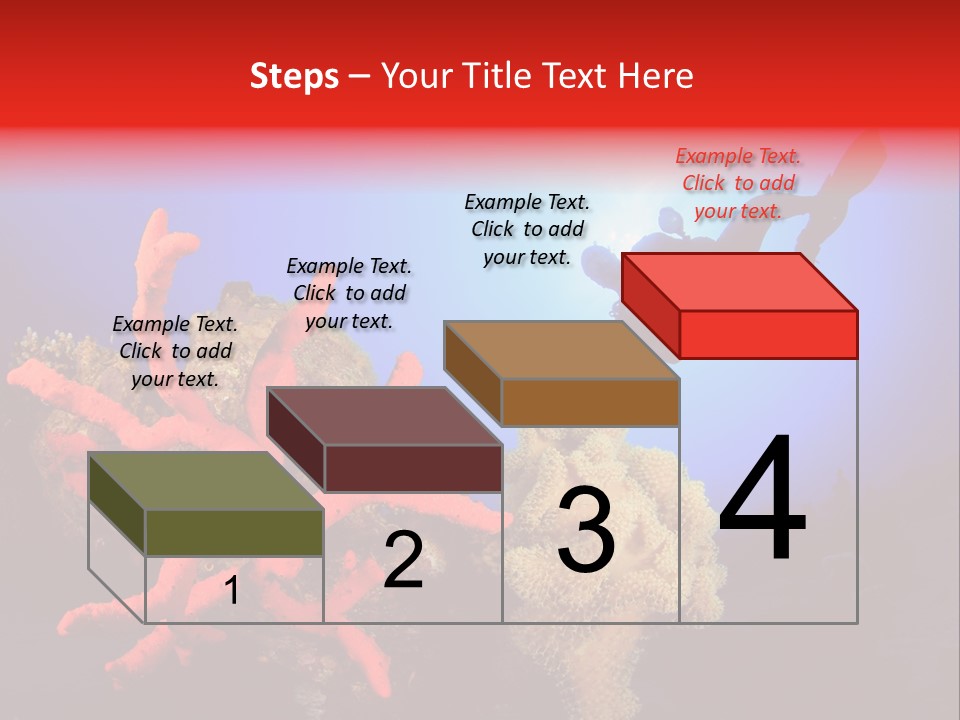 Steps – Your Title Text Here

Example Text. Click to add your text.

Example Text. Click to add your text.

Example Text. Click to add your text.

Example Text. Click to add your text.

1

2

3

4